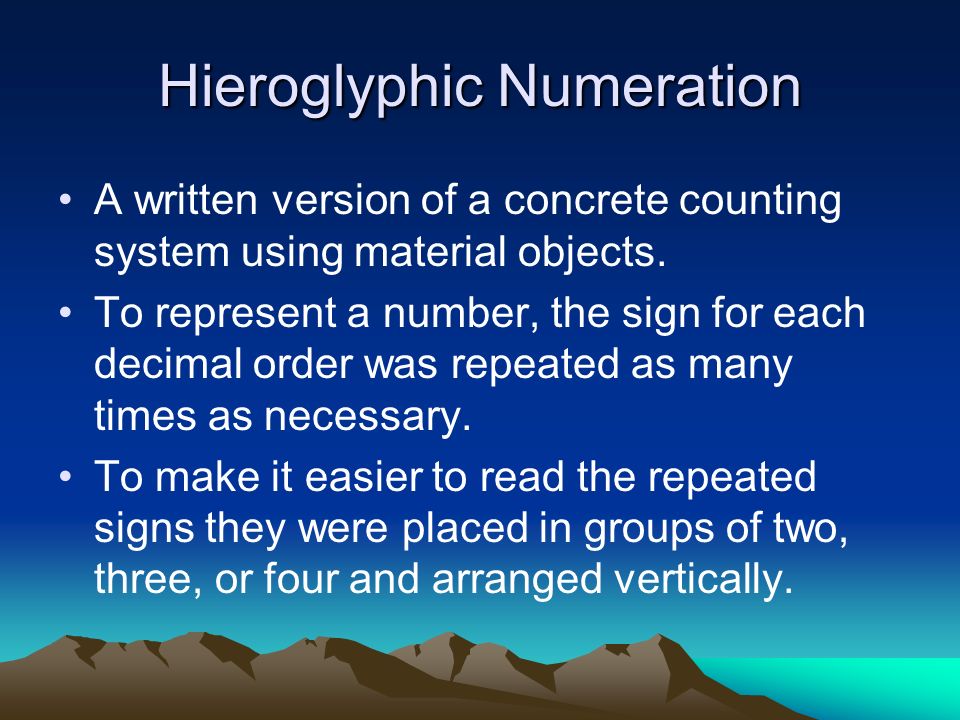 Hieroglyphic Numeration

• A written version of a concrete counting system using material objects.

• To represent a number, the sign for each decimal order was repeated as many times as necessary.

• To make it easier to read the repeated signs they were placed in groups of two, three, or four and arranged vertically.